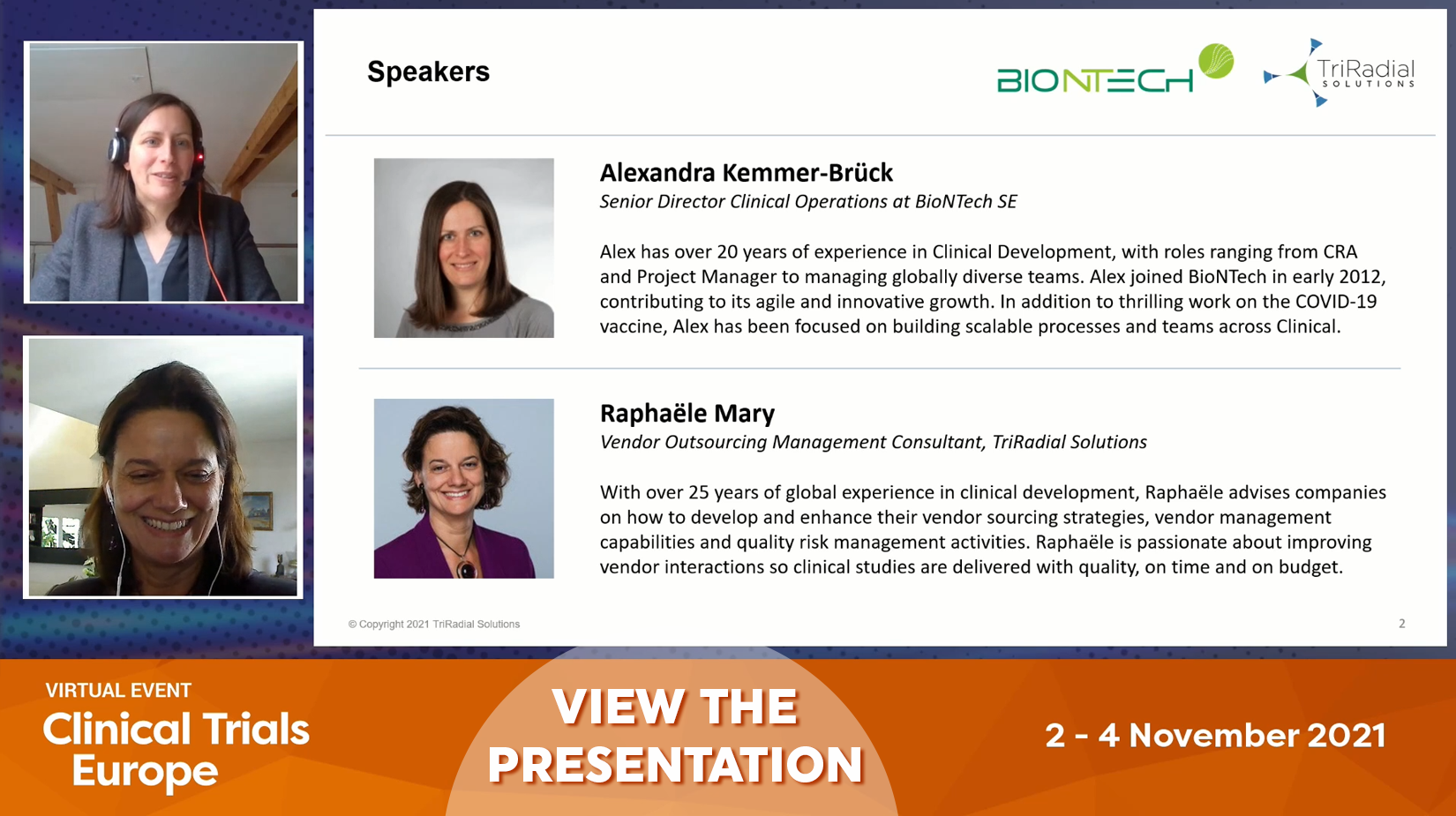 Speakers

BIONTECH

TriRadial SOLUTIONS

Alexandra Kemmer-Brück
Senior Director Clinical Operations at BioNTech SE

Alex has over 20 years of experience in Clinical Development, with roles ranging from CRA and Project Manager to managing globally diverse teams. Alex joined BioNTech in early 2012, contributing to its agile and innovative growth. In addition to thrilling work on the COVID-19 vaccine, Alex has been focused on building scalable processes and teams across Clinical.

Raphaële Mary
Vendor Outsourcing Management Consultant, TriRadial Solutions

With over 25 years of global experience in clinical development, Raphaële advises companies on how to develop and enhance their vendor sourcing strategies, vendor management capabilities and quality risk management activities. Raphaële is passionate about improving vendor interactions so clinical studies are delivered with quality, on time and on budget.

© Copyright 2021 TriRadial Solutions

2

VIRTUAL EVENT
Clinical Trials Europe

VIEW THE PRESENTATION

2 - 4 November 2021